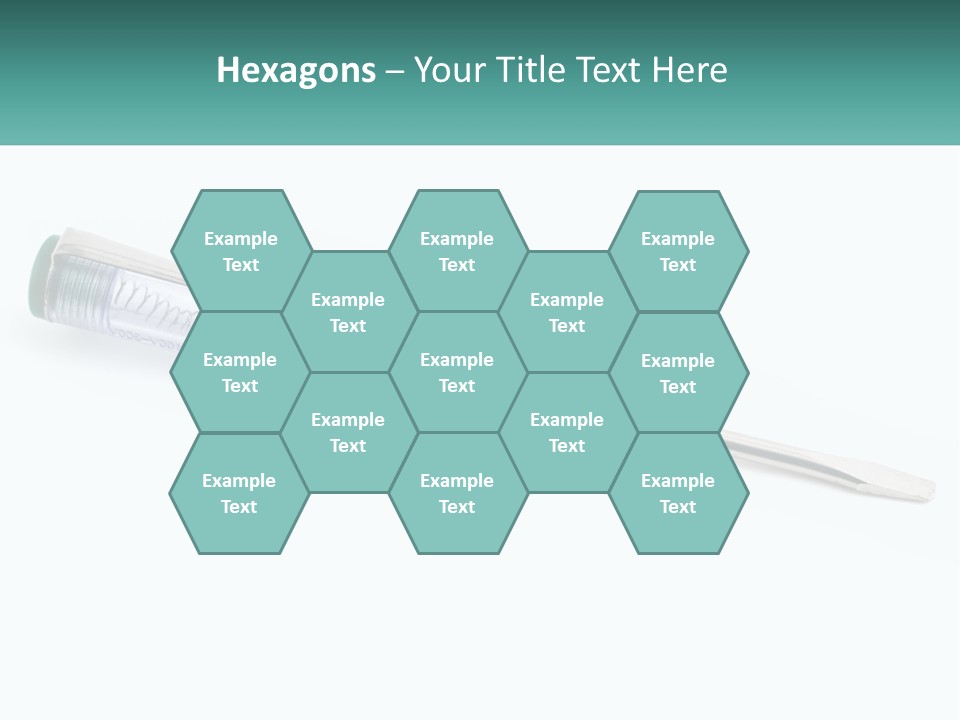 Hexagons – Your Title Text Here

Example Text

Example Text

Example Text

Example Text

Example Text

Example Text

Example Text

Example Text

Example Text

Example Text

Example Text

Example Text

Example Text